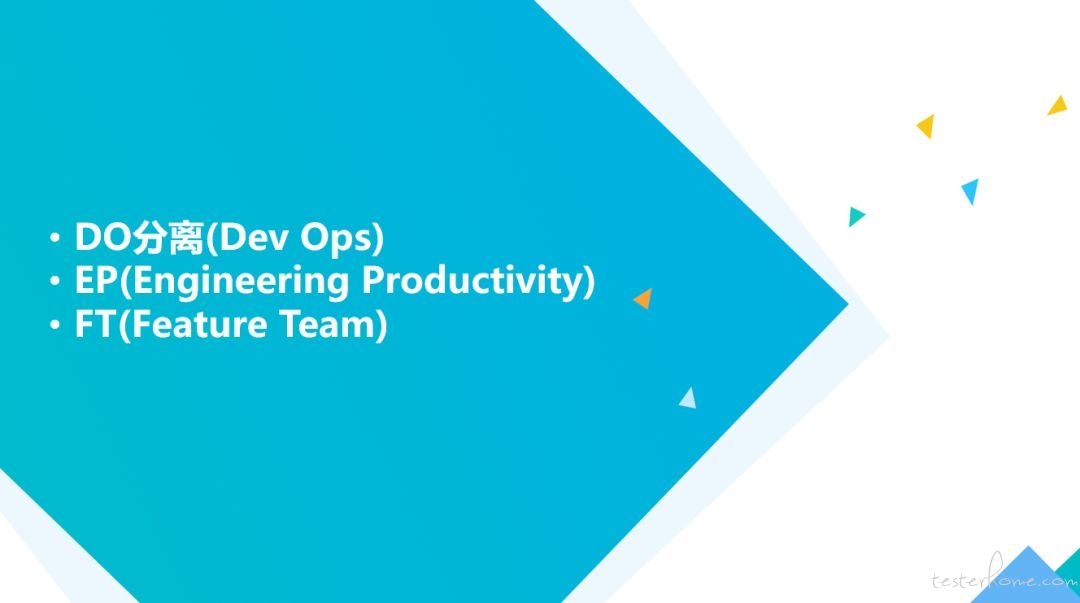 • DO分离(Dev Ops)
• EP(Engineering Productivity)
• FT(Feature Team)

testerhome.com